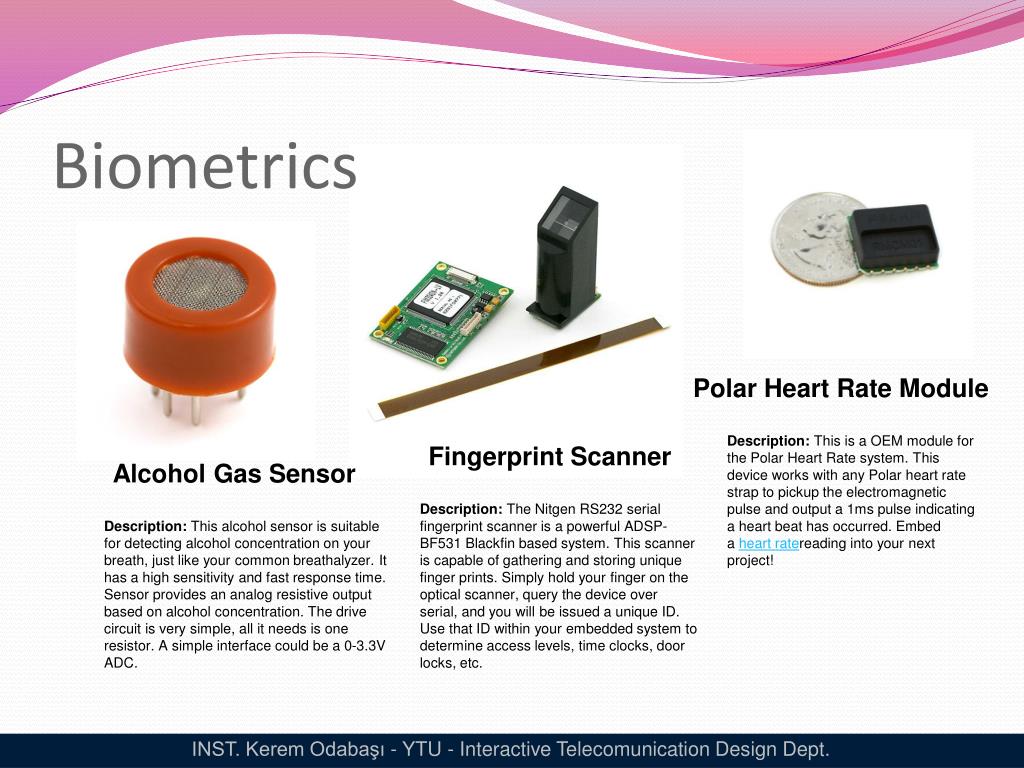 Biometrics

Alcohol Gas Sensor

Description: This alcohol sensor is suitable for detecting alcohol concentration on your breath, just like your common breathalyzer. It has a high sensitivity and fast response time. Sensor provides an analog resistive output based on alcohol concentration. The drive circuit is very simple, all it needs is one resistor. A simple interface could be a 0-3.3V ADC.

Fingerprint Scanner

Description: The Nitgen RS232 serial fingerprint scanner is a powerful ADSP-BF531 Blackfin based system. This scanner is capable of gathering and storing unique finger prints. Simply hold your finger on the optical scanner, query the device over serial, and you will be issued a unique ID. Use that ID within your embedded system to determine access levels, time clocks, door locks, etc.

Polar Heart Rate Module

Description: This is a OEM module for the Polar Heart Rate system. This device works with any Polar heart rate strap to pickup the electromagnetic pulse and output a 1ms pulse indicating a heart beat has occurred. Embed a heart ratereading into your next project!

INST. Kerem Odabaşı - YTU - Interactive Telecomunication Design Dept.